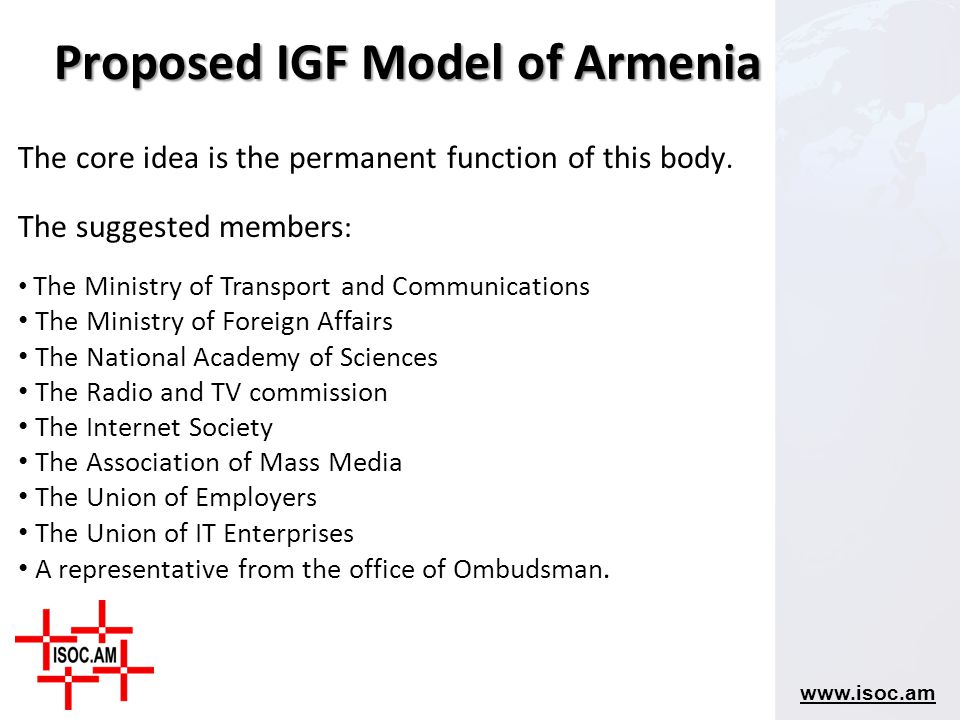 Proposed IGF Model of Armenia

The core idea is the permanent function of this body.

The suggested members:

• The Ministry of Transport and Communications
• The Ministry of Foreign Affairs
• The National Academy of Sciences
• The Radio and TV commission
• The Internet Society
• The Association of Mass Media
• The Union of Employers
• The Union of IT Enterprises
• A representative from the office of Ombudsman.

ISOC.AM

www.isoc.am